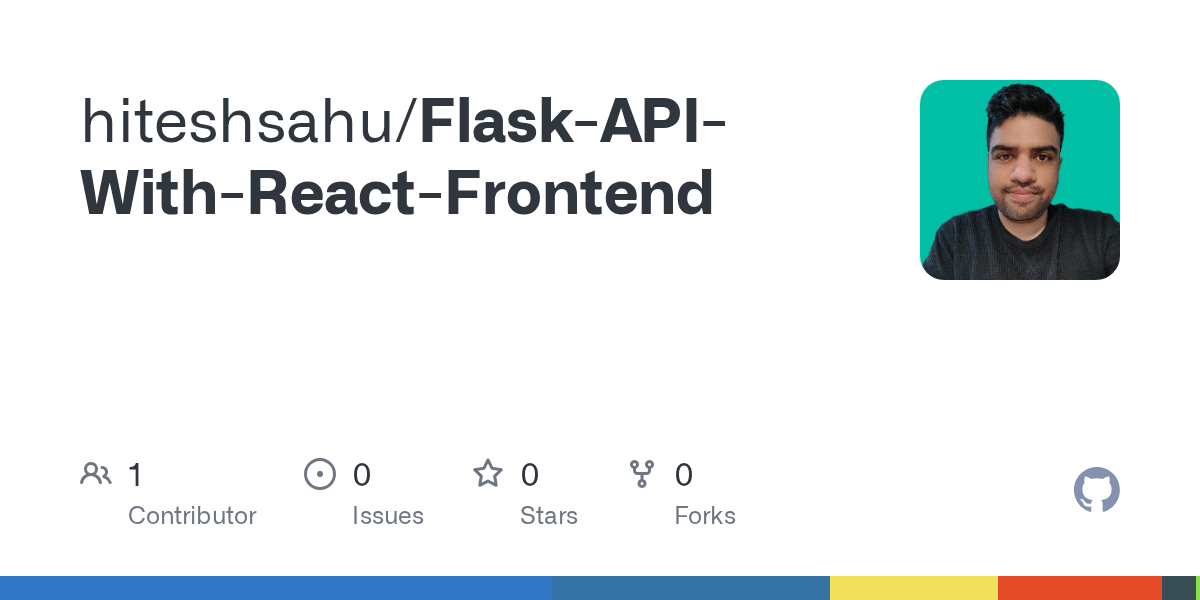 hiteshsahu/Flask-API-With-React-Frontend

1
Contributor

0
Issues

0
Stars

0
Forks